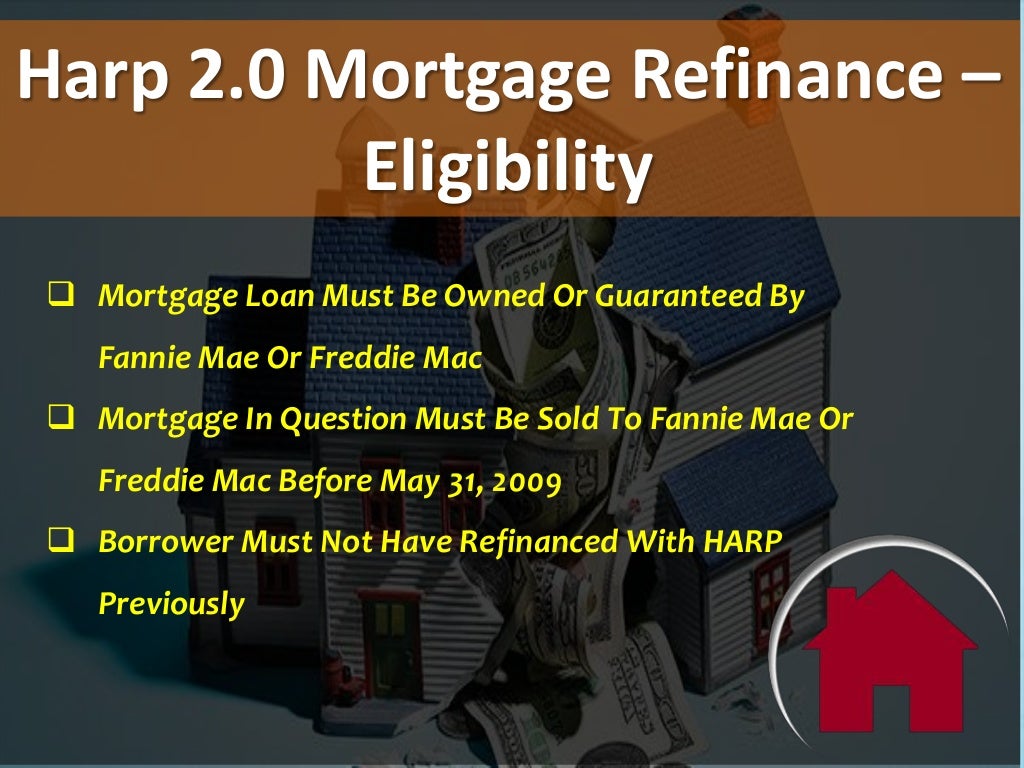 Harp 2.0 Mortgage Refinance – Eligibility

❑ Mortgage Loan Must Be Owned Or Guaranteed By Fannie Mae Or Freddie Mac

❑ Mortgage In Question Must Be Sold To Fannie Mae Or Freddie Mac Before May 31, 2009

❑ Borrower Must Not Have Refinanced With HARP Previously